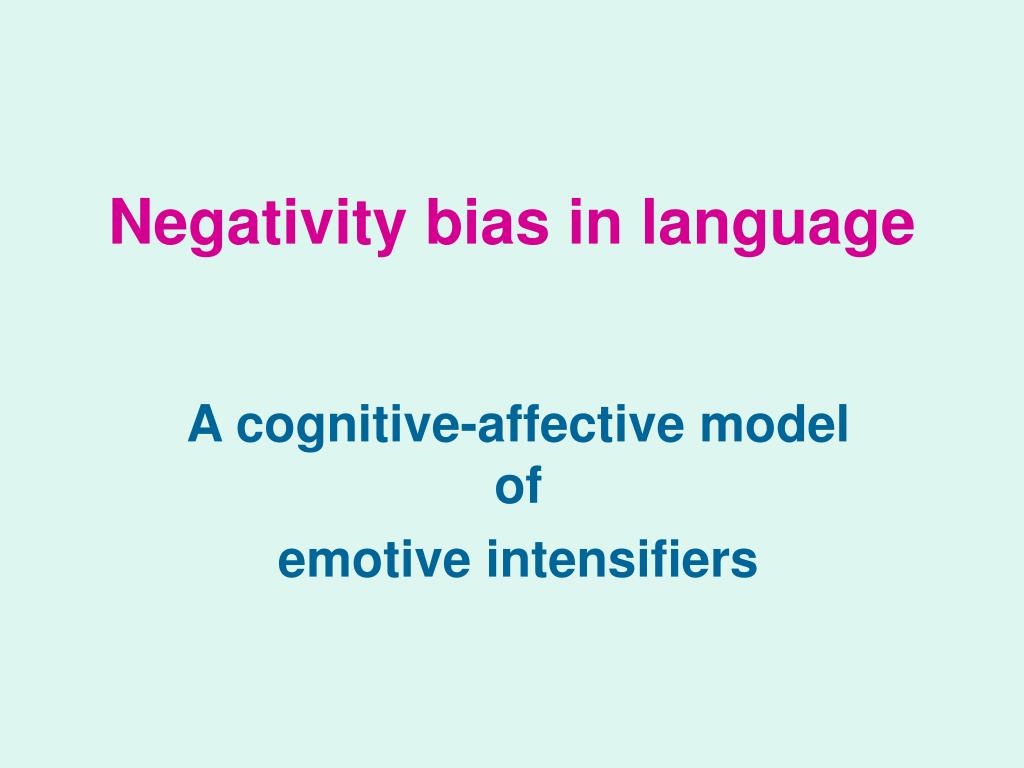 Negativity bias in language

A cognitive-affective model
of
emotive intensifiers